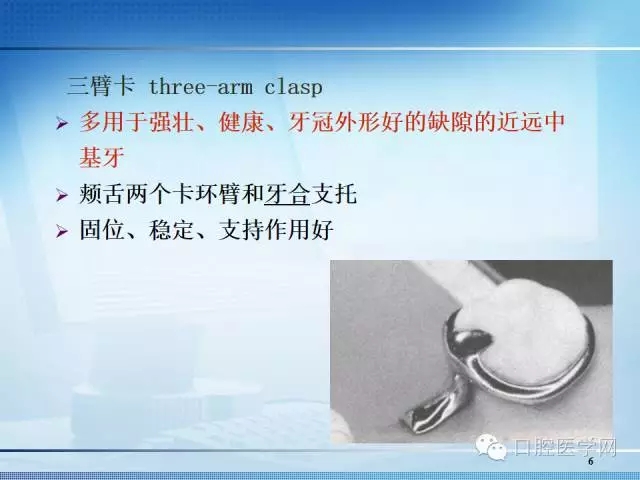 三臂卡 three-arm clasp

➢ 多用于强壮、健康、牙冠外形好的缺隙的近远中基牙

➢ 颊舌两个卡环臂和牙合支托

➢ 固位、稳定、支持作用好

口腔医学网

6